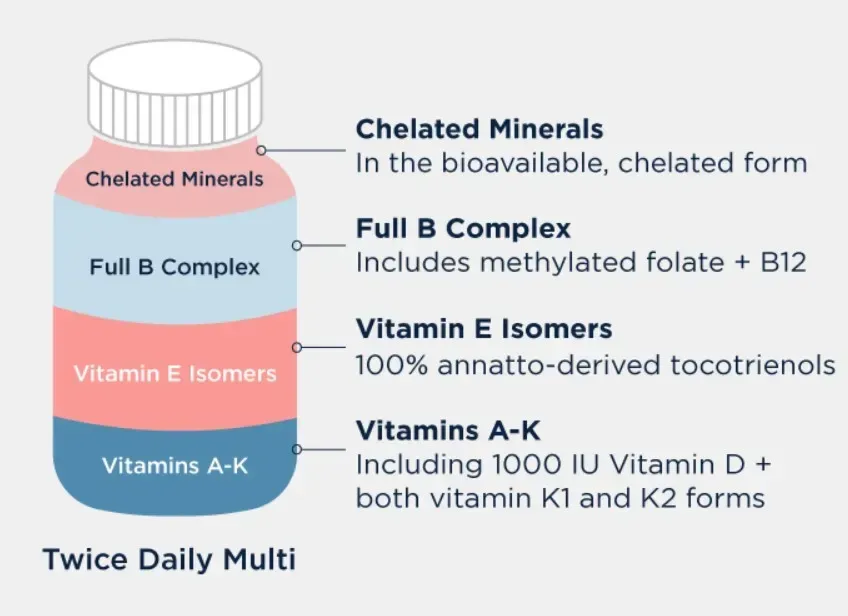 Chelated Minerals

Full B Complex

Vitamin E Isomers

Vitamins A-K

Twice Daily Multi

Chelated Minerals
In the bioavailable, chelated form

Full B Complex
Includes methylated folate + B12

Vitamin E Isomers
100% annatto-derived tocotrienols

Vitamins A-K
Including 1000 IU Vitamin D + both vitamin K1 and K2 forms